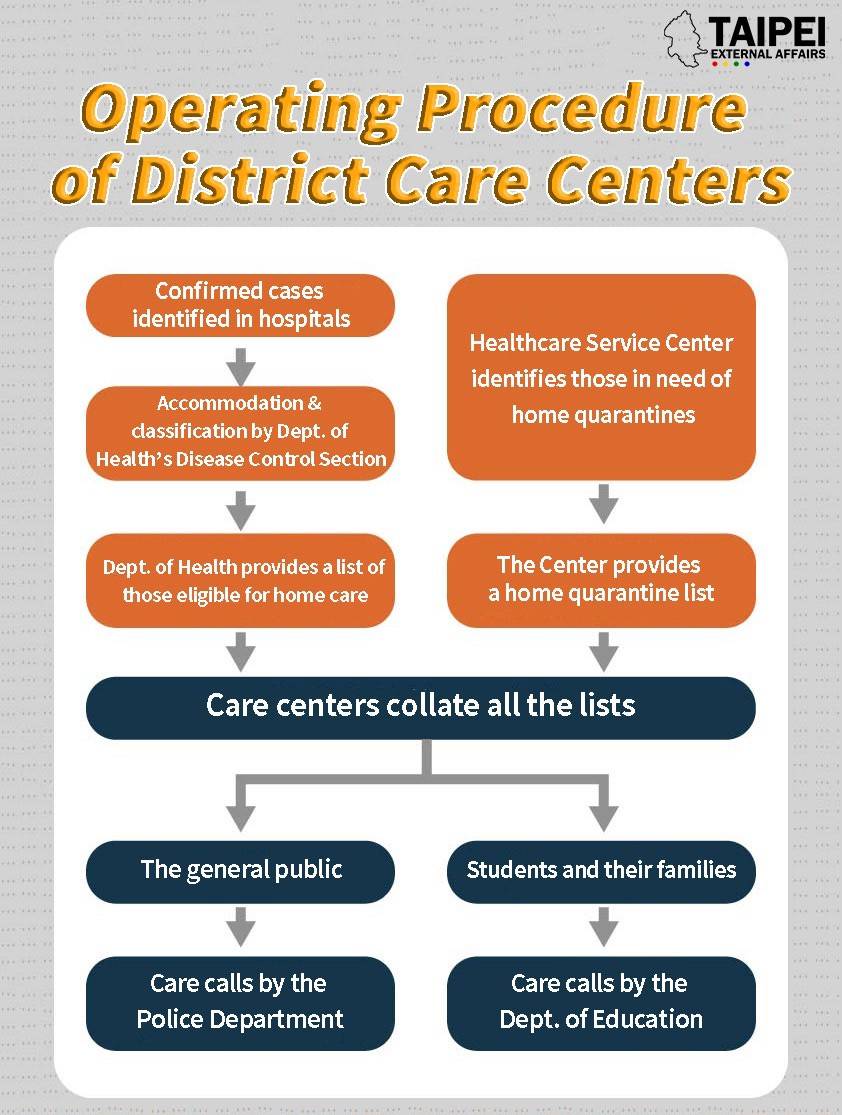 TAIPEI
EXTERNAL AFFAIRS

Operating Procedure of District Care Centers

Confirmed cases identified in hospitals

Accommodation & classification by Dept. of Health's Disease Control Section

Dept. of Health provides a list of those eligible for home care

Healthcare Service Center identifies those in need of home quarantines

The Center provides a home quarantine list

Care centers collate all the lists

The general public

Care calls by the Police Department

Students and their families

Care calls by the Dept. of Education